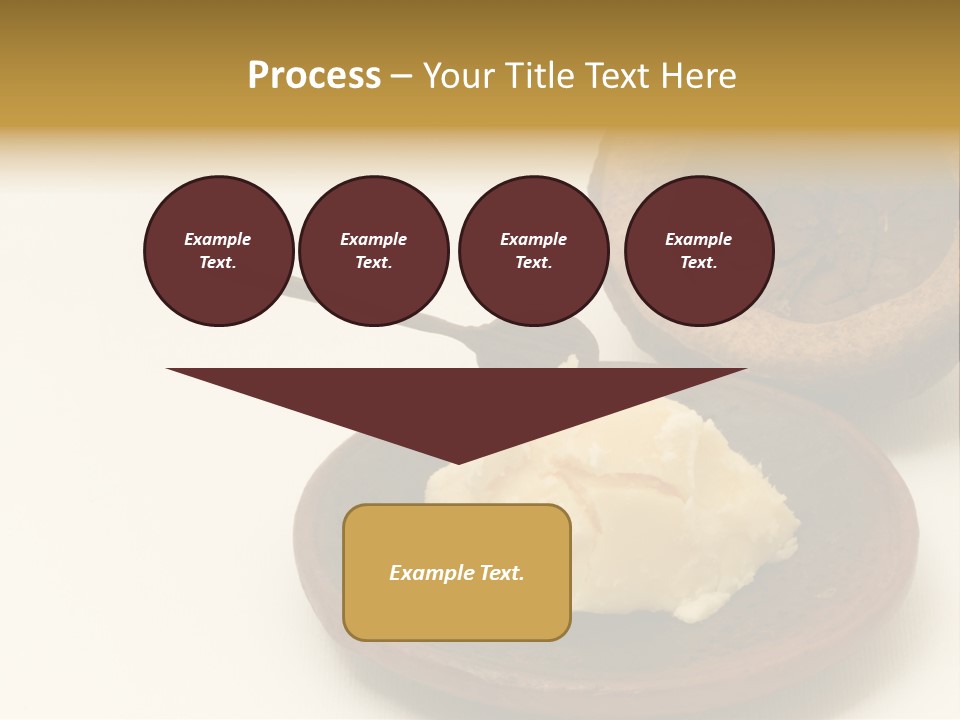 Process – Your Title Text Here

Example Text.

Example Text.

Example Text.

Example Text.

Example Text.